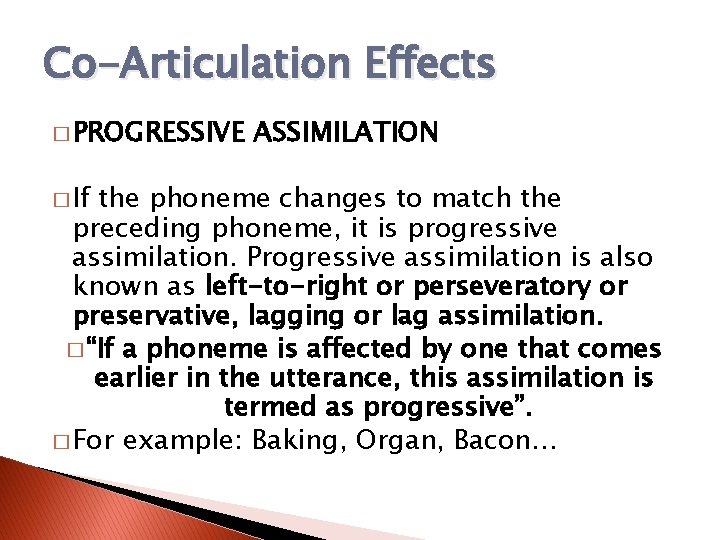 Co-Articulation Effects

□ PROGRESSIVE ASSIMILATION

□ If the phoneme changes to match the preceding phoneme, it is progressive assimilation. Progressive assimilation is also known as left-to-right or perseveratory or preservative, lagging or lag assimilation.

□ "If a phoneme is affected by one that comes earlier in the utterance, this assimilation is termed as progressive".

□ For example: Baking, Organ, Bacon…